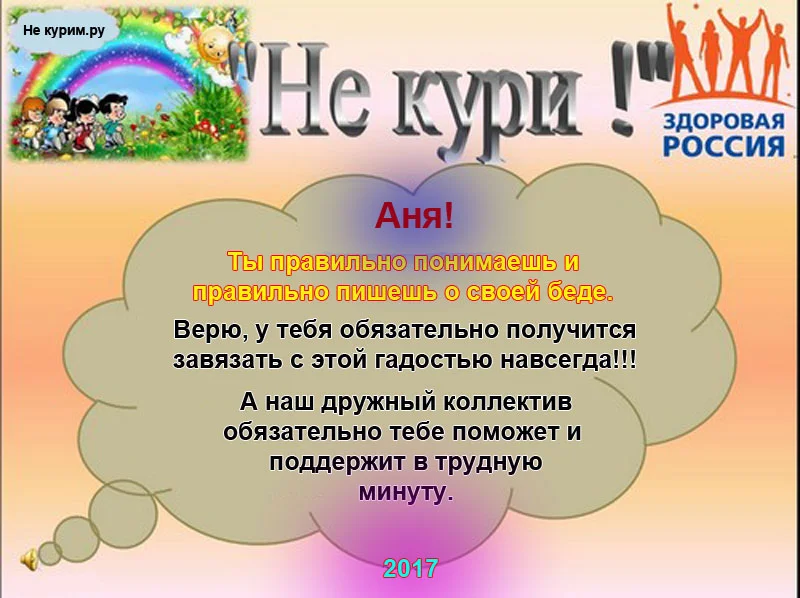 Не курим.ру

"Не кури !"

ЗДОРОВАЯ РОССИЯ

Аня!

Ты правильно понимаешь и правильно пишешь о своей беде.

Верю, у тебя обязательно получится завязать с этой гадостью навсегда!!!

А наш дружный коллектив обязательно тебе поможет и поддержит в трудную минуту.

2017